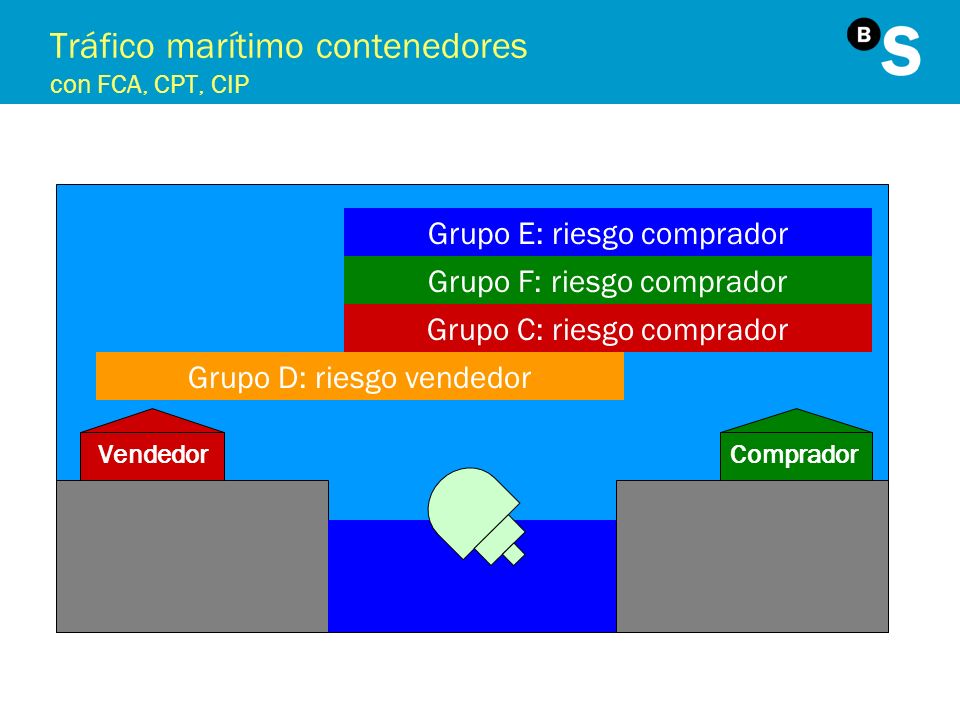 Tráfico marítimo contenedores
con FCA, CPT, CIP

B S

Grupo E: riesgo comprador
Grupo F: riesgo comprador
Grupo C: riesgo comprador
Grupo D: riesgo vendedor

Vendedor
Comprador